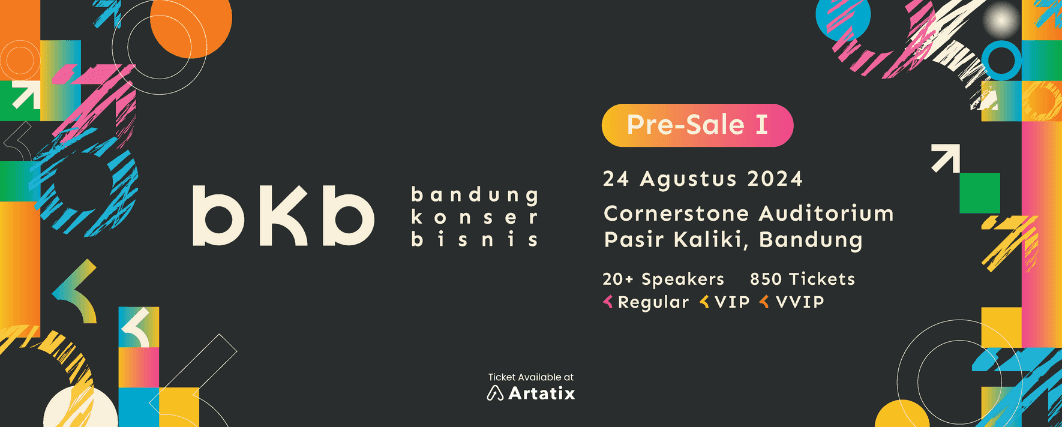 bkb

bandung
konser
bisnis

Pre-Sale I

24 Agustus 2024

Cornerstone Auditorium
Pasir Kaliki, Bandung

20+ Speakers 850 Tickets
Regular VIP VVIP

Ticket Available at
Artatix